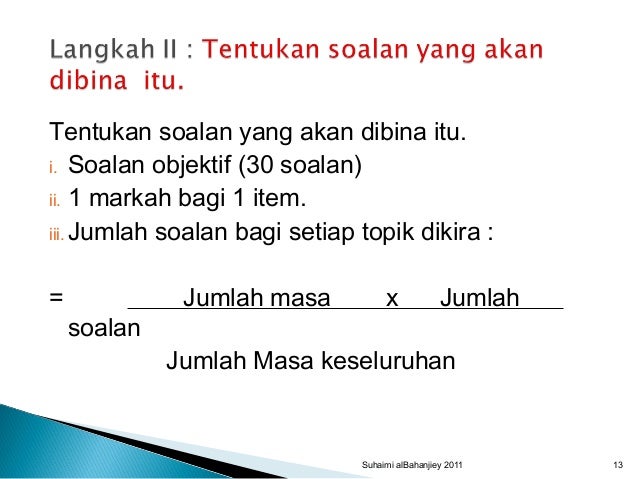 Langkah II : Tentukan soalan yang akan dibina itu.

Tentukan soalan yang akan dibina itu.

i. Soalan objektif (30 soalan)

ii. 1 markah bagi 1 item.

iii. Jumlah soalan bagi setiap topik dikira :

= Jumlah masa x Jumlah soalan
Jumlah Masa keseluruhan

Suhaimi alBahanjiey 2011

13